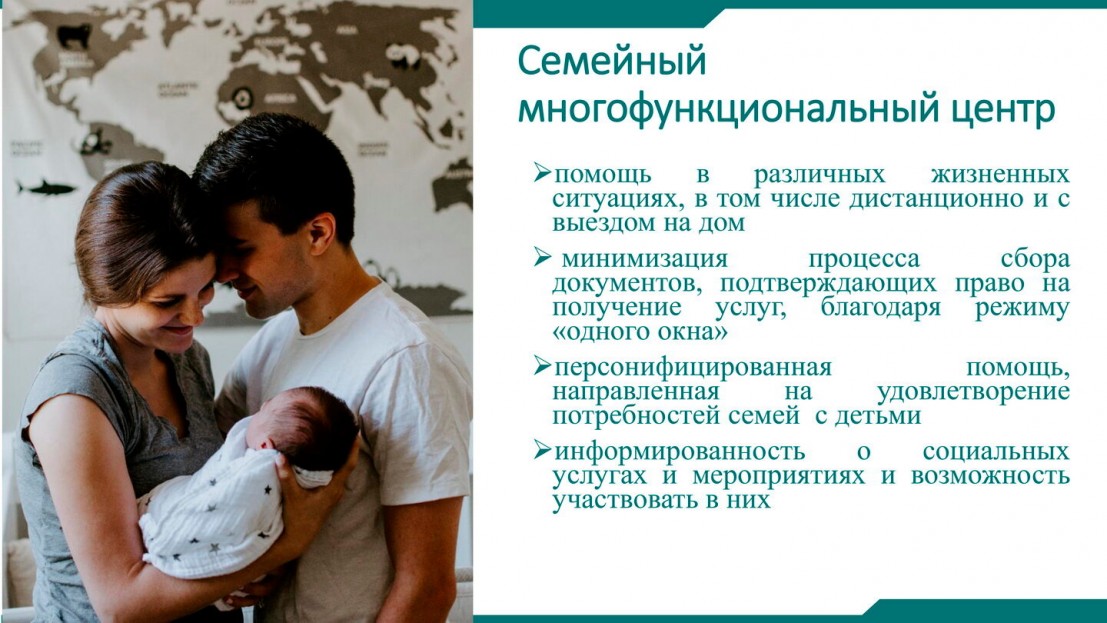 Семейный многофункциональный центр

➢помощь в различных жизненных ситуациях, в том числе дистанционно и с выездом на дом

➢ минимизация процесса сбора документов, подтверждающих право на получение услуг, благодаря режиму «одного окна»

➢персонифицированная помощь, направленная на удовлетворение потребностей семей с детьми

➢информированность о социальных услугах и мероприятиях и возможность участвовать в них